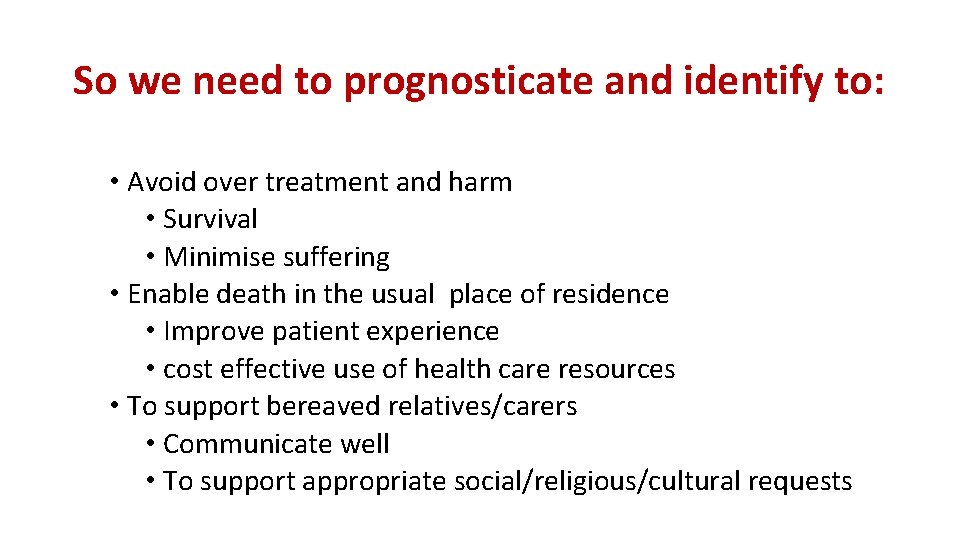 So we need to prognosticate and identify to:

• Avoid over treatment and harm
  • Survival
  • Minimise suffering
• Enable death in the usual place of residence
  • Improve patient experience
  • cost effective use of health care resources
• To support bereaved relatives/carers
  • Communicate well
  • To support appropriate social/religious/cultural requests